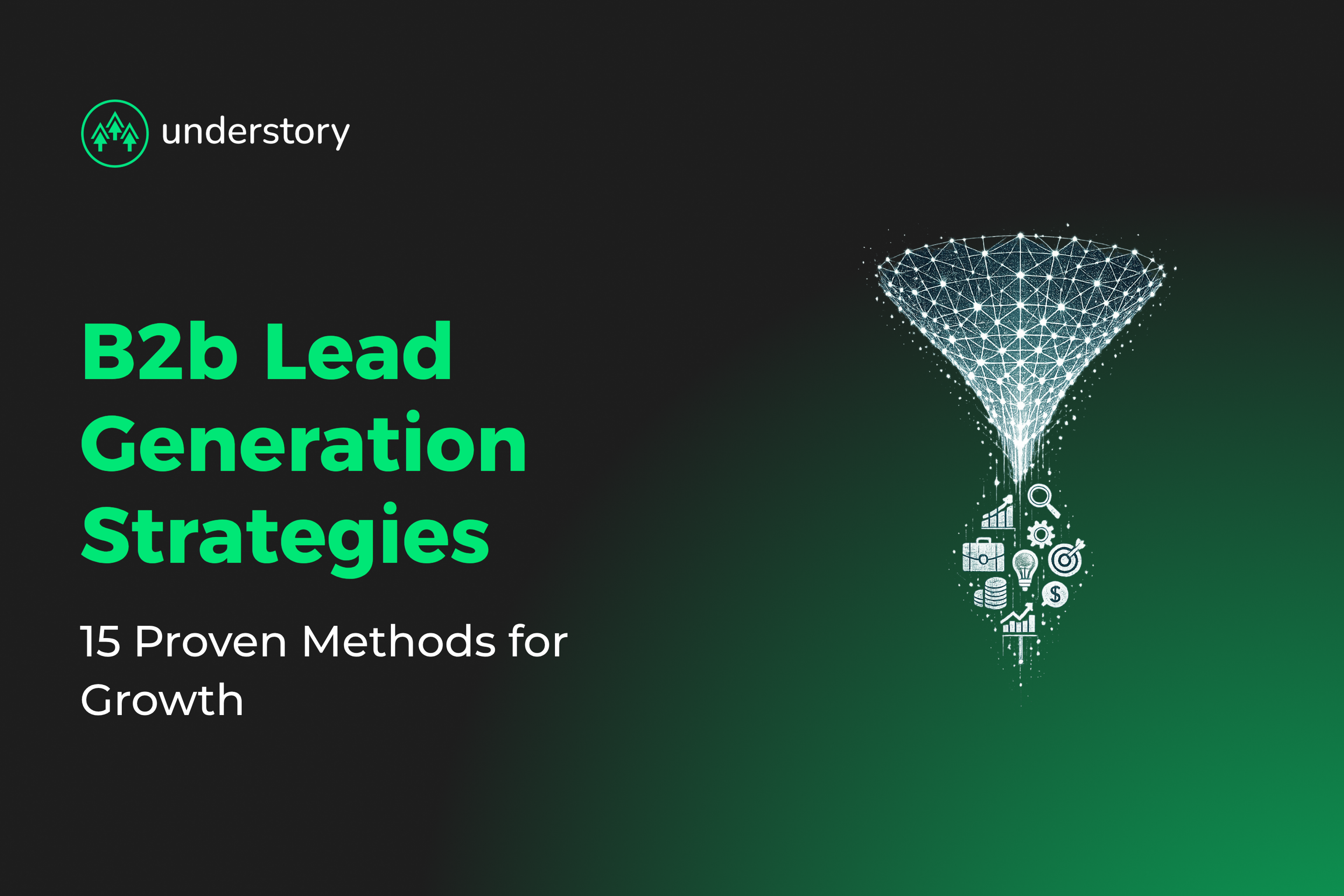 understory

B2b Lead Generation Strategies

15 Proven Methods for Growth

$